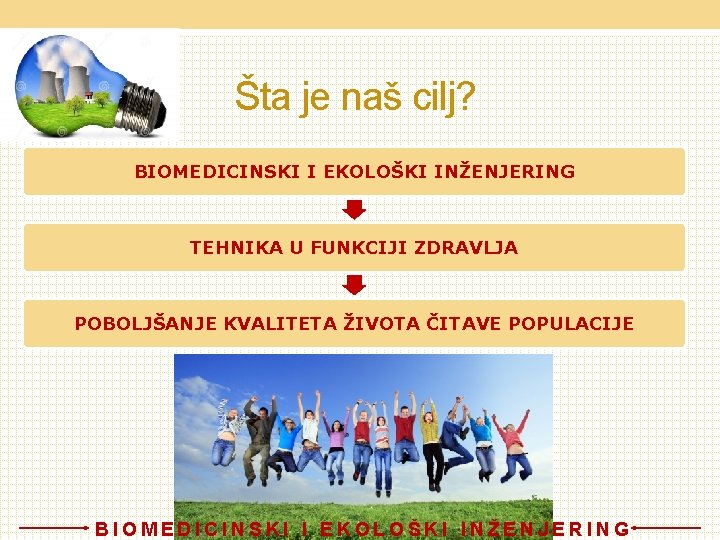 Šta je naš cilj?

BIOMEDICINSKI I EKOLOŠKI INŽENJERING

TEHNIKA U FUNKCIJI ZDRAVLJA

POBOLJŠANJE KVALITETA ŽIVOTA ČITAVE POPULACIJE

BIOMEDICINSKI I EKOLOŠKI INŽENJERING